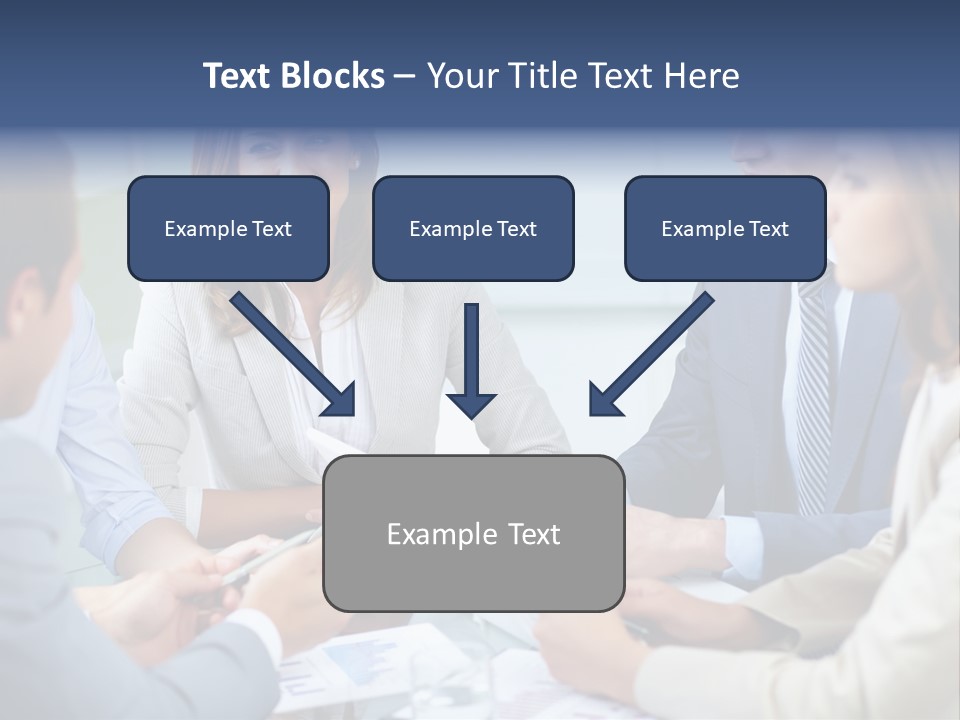 Text Blocks – Your Title Text Here

Example Text

Example Text

Example Text

Example Text